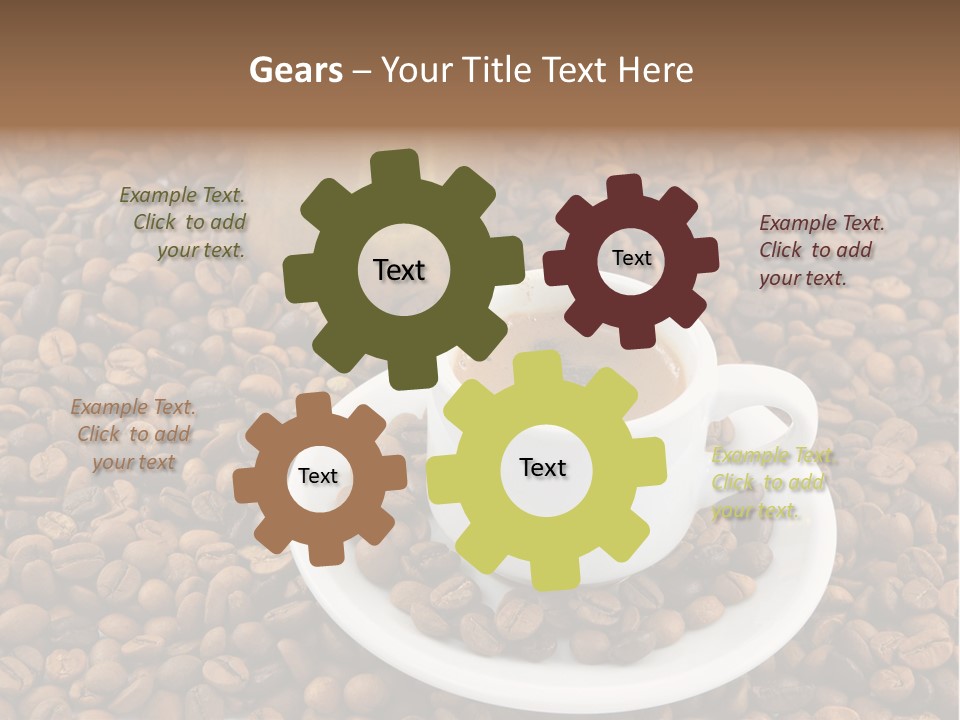 Gears – Your Title Text Here

Example Text. Click to add your text.

Text

Text

Example Text. Click to add your text.

Example Text. Click to add your text

Text

Text

Example Text. Click to add your text.